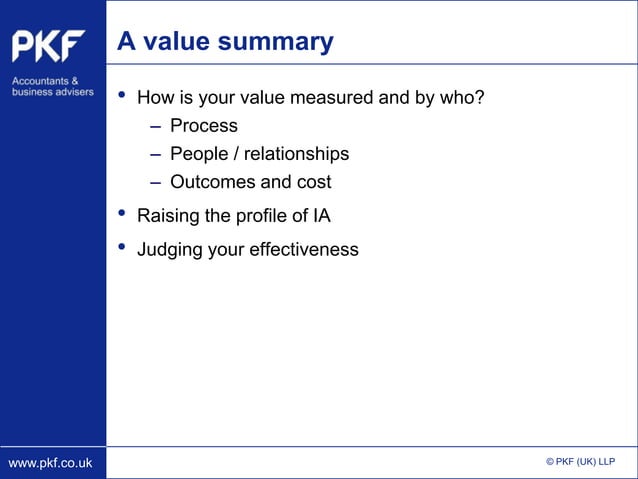 PKF

Accountants & business advisers

A value summary

• How is your value measured and by who?
– Process
– People / relationships
– Outcomes and cost
• Raising the profile of IA
• Judging your effectiveness

www.pkf.co.uk

© PKF (UK) LLP